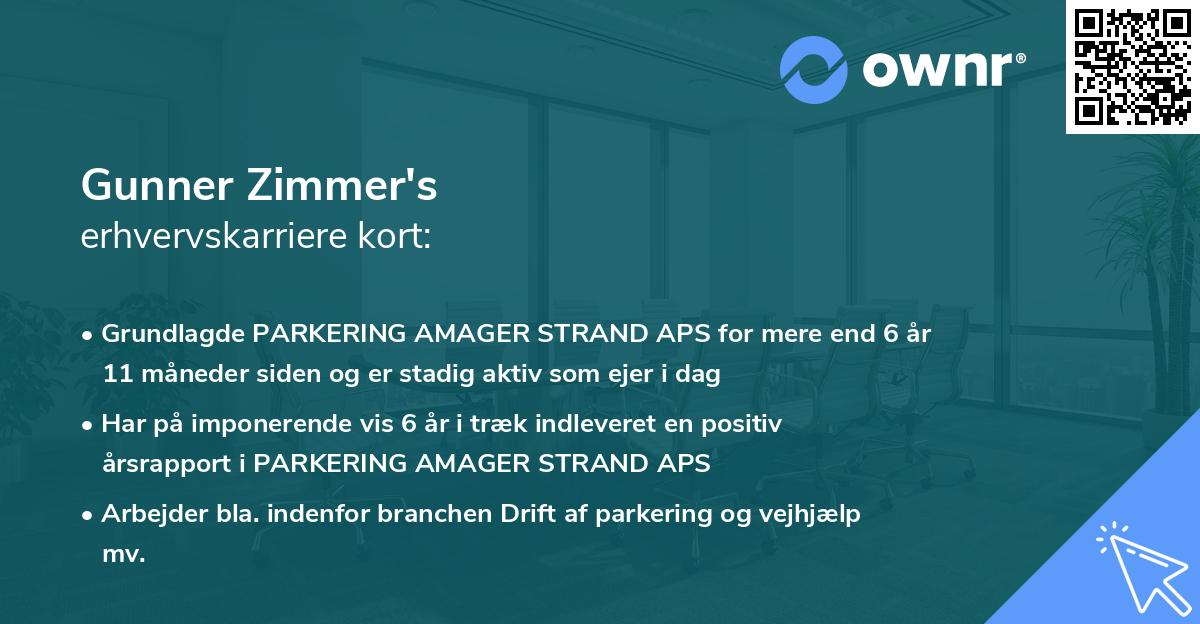 ownr®

Gunner Zimmer's
erhvervskarriere kort:

• Grundlagde PARKERING AMAGER STRAND APS for mere end 6 år 11 måneder siden og er stadig aktiv som ejer i dag

• Har på imponerende vis 6 år i træk indleveret en positiv årsrapport i PARKERING AMAGER STRAND APS

• Arbejder bla. indenfor branchen Drift af parkering og vejhjælp mv.